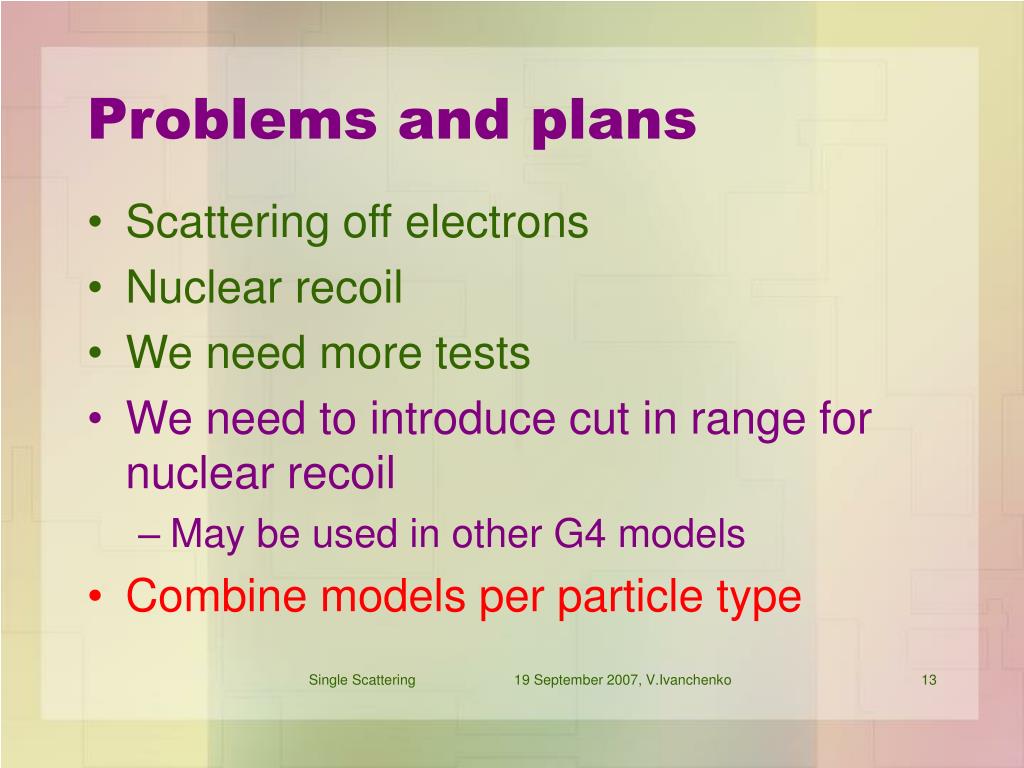 Problems and plans

• Scattering off electrons
• Nuclear recoil
• We need more tests
• We need to introduce cut in range for nuclear recoil
– May be used in other G4 models
• Combine models per particle type

Single Scattering 19 September 2007, V.Ivanchenko 13